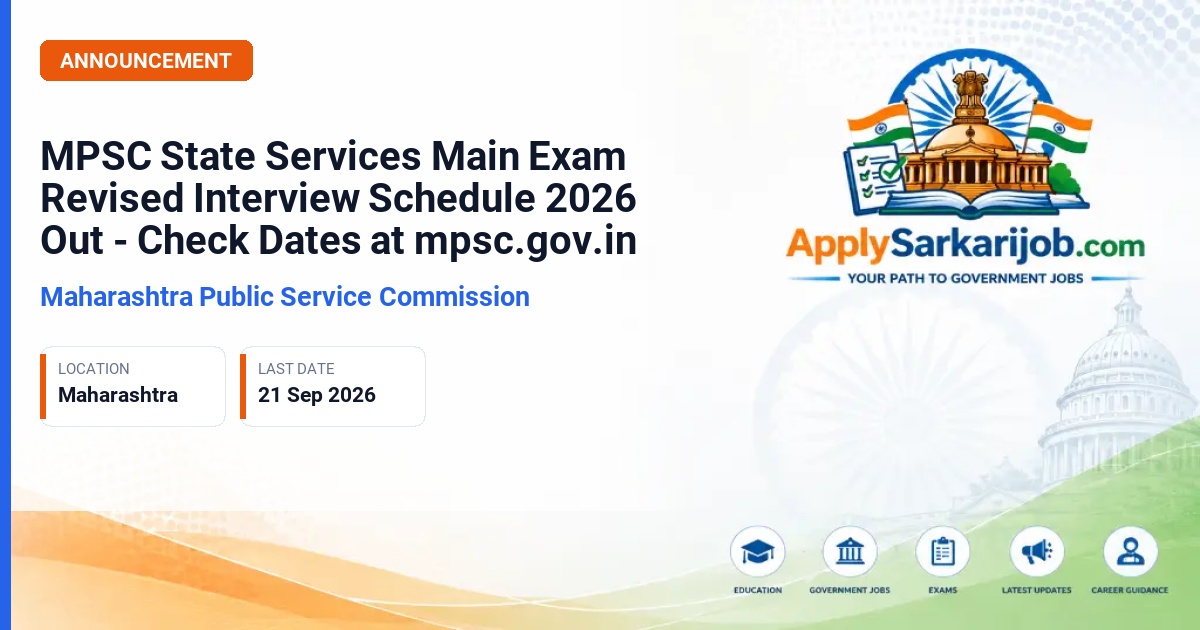 ANNOUNCEMENT

MPSC State Services Main Exam Revised Interview Schedule 2026 Out - Check Dates at mpsc.gov.in

Maharashtra Public Service Commission

LOCATION
Maharashtra

LAST DATE
21 Sep 2026

ApplySarkarijob.com
YOUR PATH TO GOVERNMENT JOBS

EDUCATION
GOVERNMENT JOBS
EXAMS
LATEST UPDATES
CAREER GUIDANCE